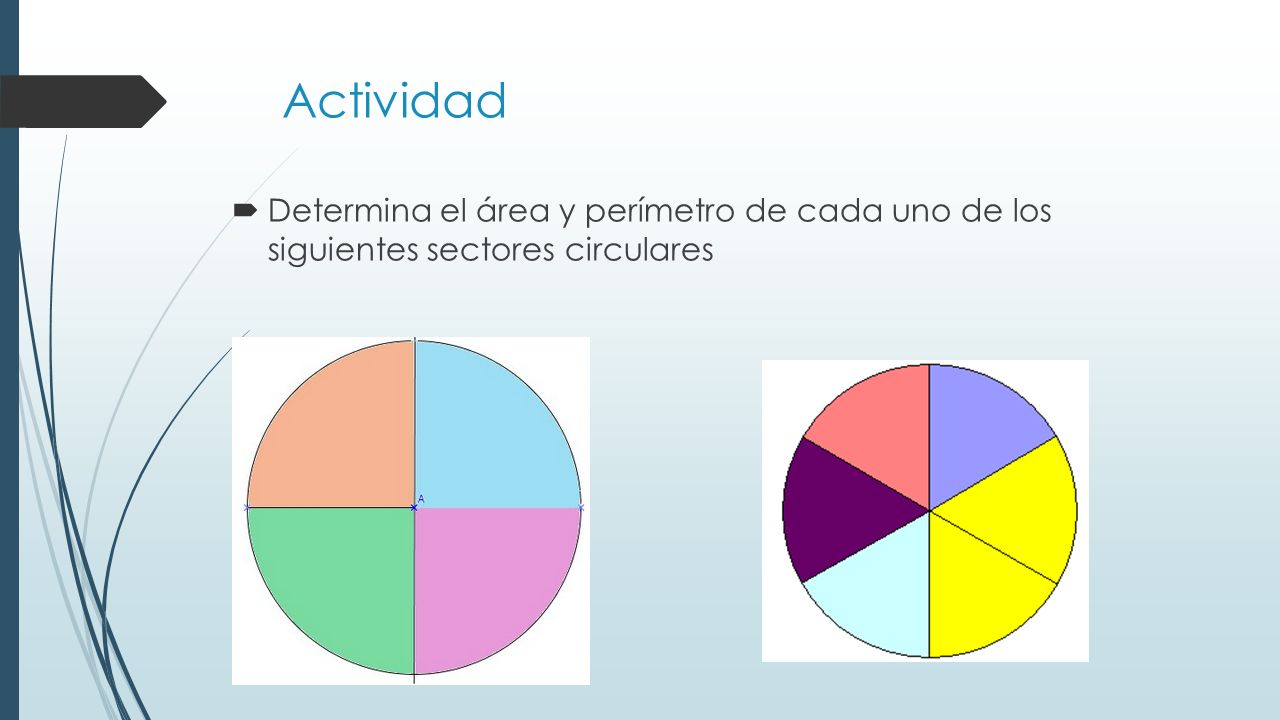 Actividad

Determina el área y perímetro de cada uno de los siguientes sectores circulares

A